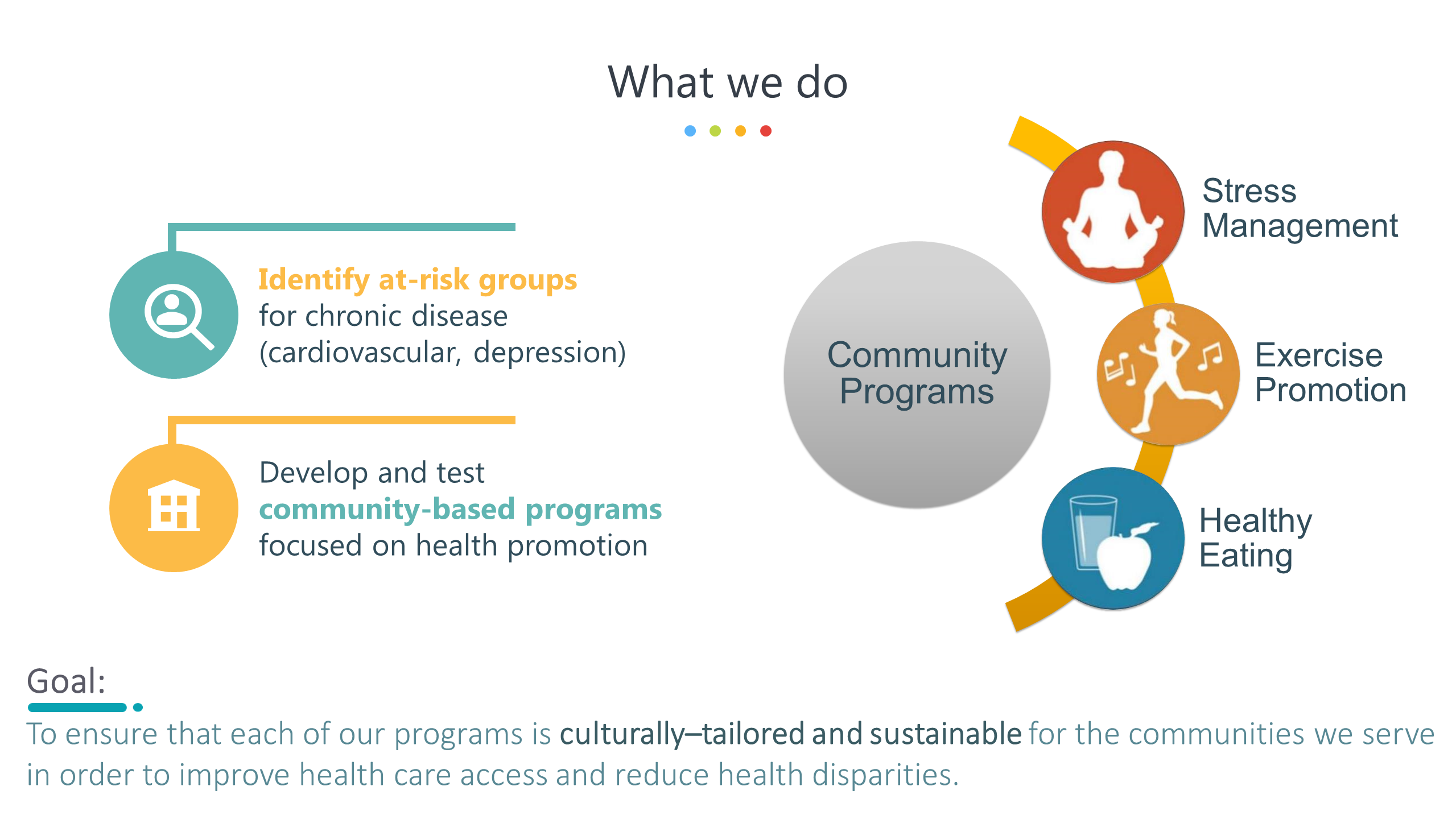 What we do

Identify at-risk groups for chronic disease (cardiovascular, depression)

Develop and test community-based programs focused on health promotion

Community Programs

Stress Management

Exercise Promotion

Healthy Eating

Goal:

To ensure that each of our programs is culturally–tailored and sustainable for the communities we serve in order to improve health care access and reduce health disparities.